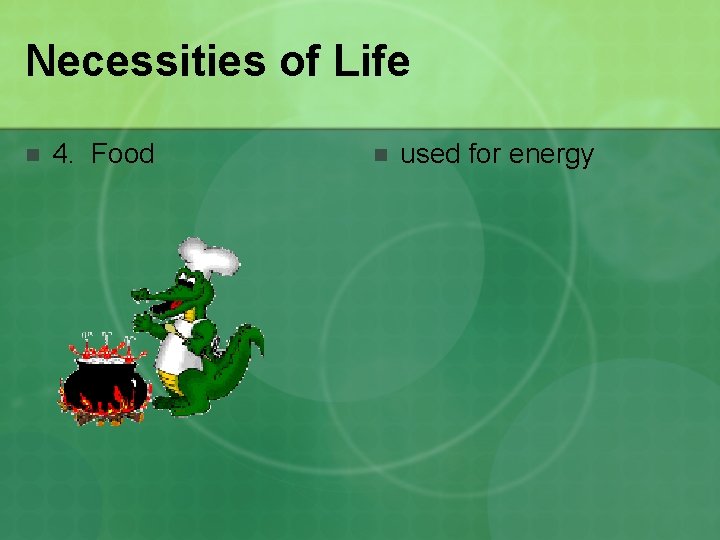 Necessities of Life

4. Food

used for energy